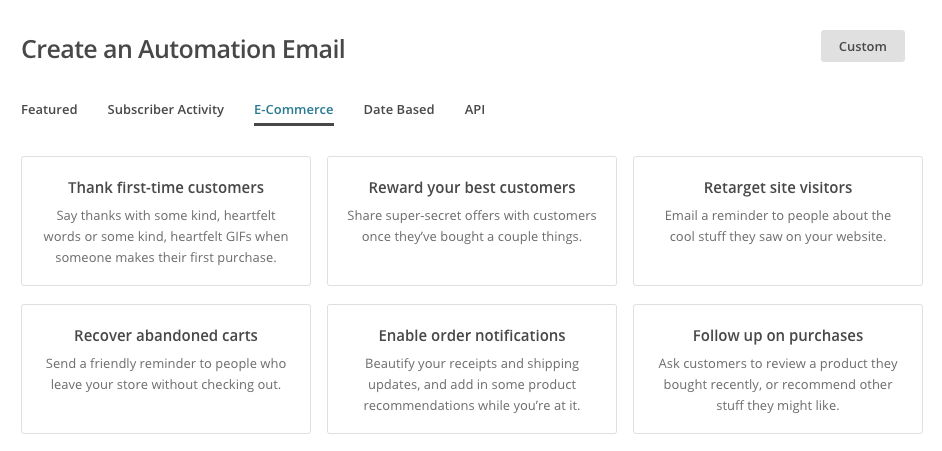 Create an Automation Email

Custom

Featured
Subscriber Activity
E-Commerce
Date Based
API

Thank first-time customers
Say thanks with some kind, heartfelt words or some kind, heartfelt GIFs when someone makes their first purchase.

Reward your best customers
Share super-secret offers with customers once they've bought a couple things.

Retarget site visitors
Email a reminder to people about the cool stuff they saw on your website.

Recover abandoned carts
Send a friendly reminder to people who leave your store without checking out.

Enable order notifications
Beautify your receipts and shipping updates, and add in some product recommendations while you're at it.

Follow up on purchases
Ask customers to review a product they bought recently, or recommend other stuff they might like.